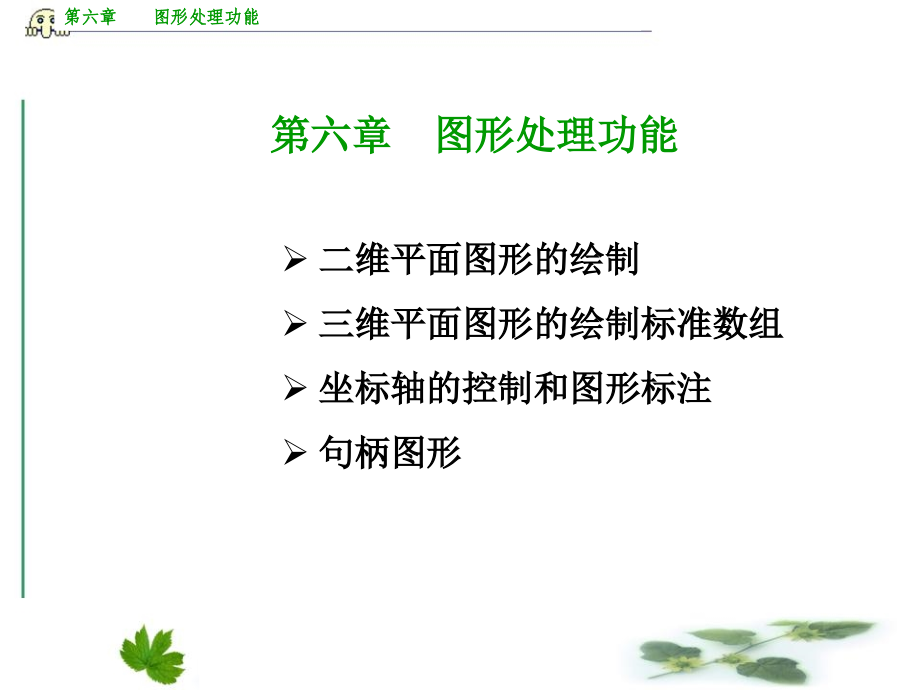 第六章　图形处理功能

第六章　图形处理功能

➢ 二维平面图形的绘制
➢ 三维平面图形的绘制标准数组
➢ 坐标轴的控制和图形标注
➢ 句柄图形